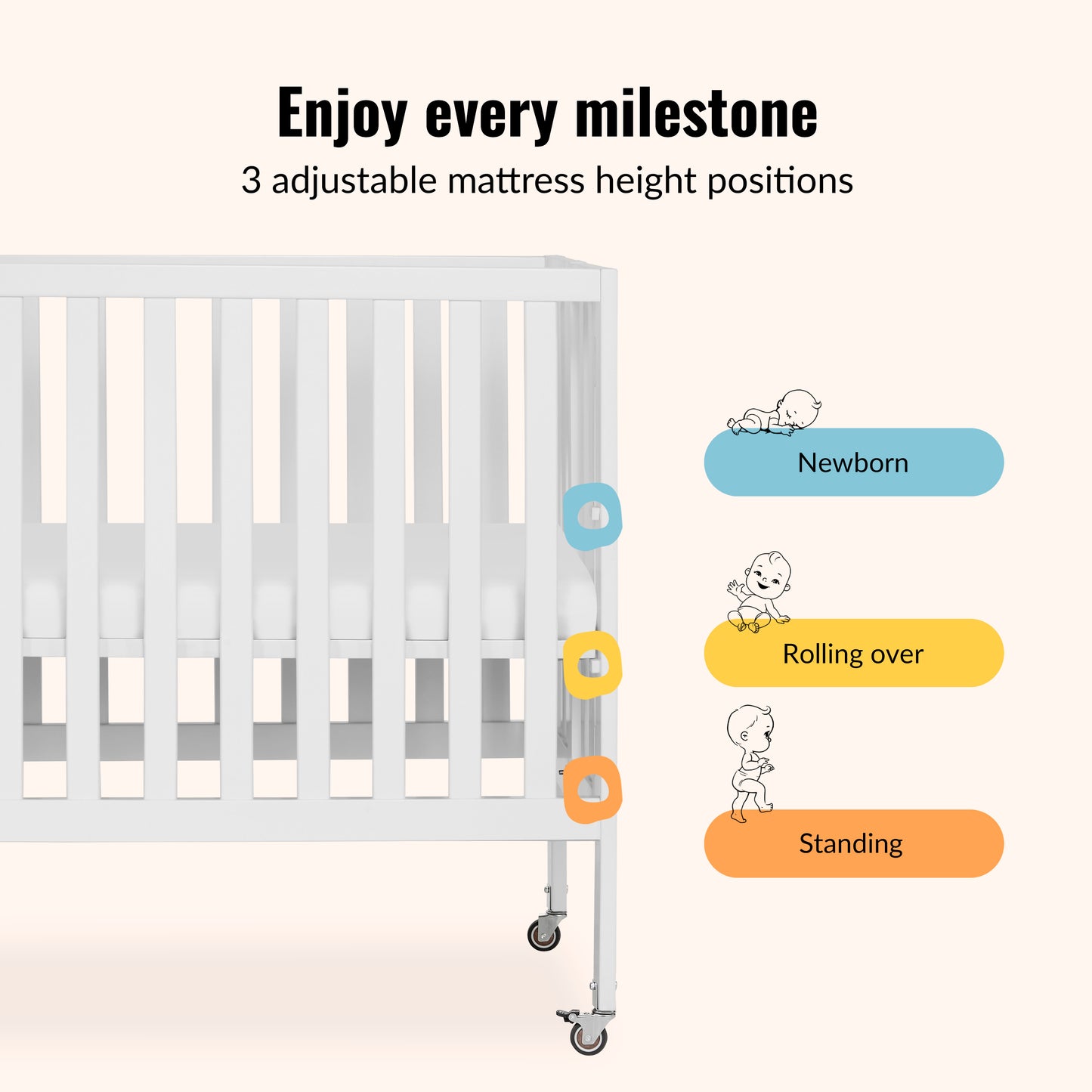 Enjoy every milestone
3 adjustable mattress height positions

Newborn

Rolling over

Standing